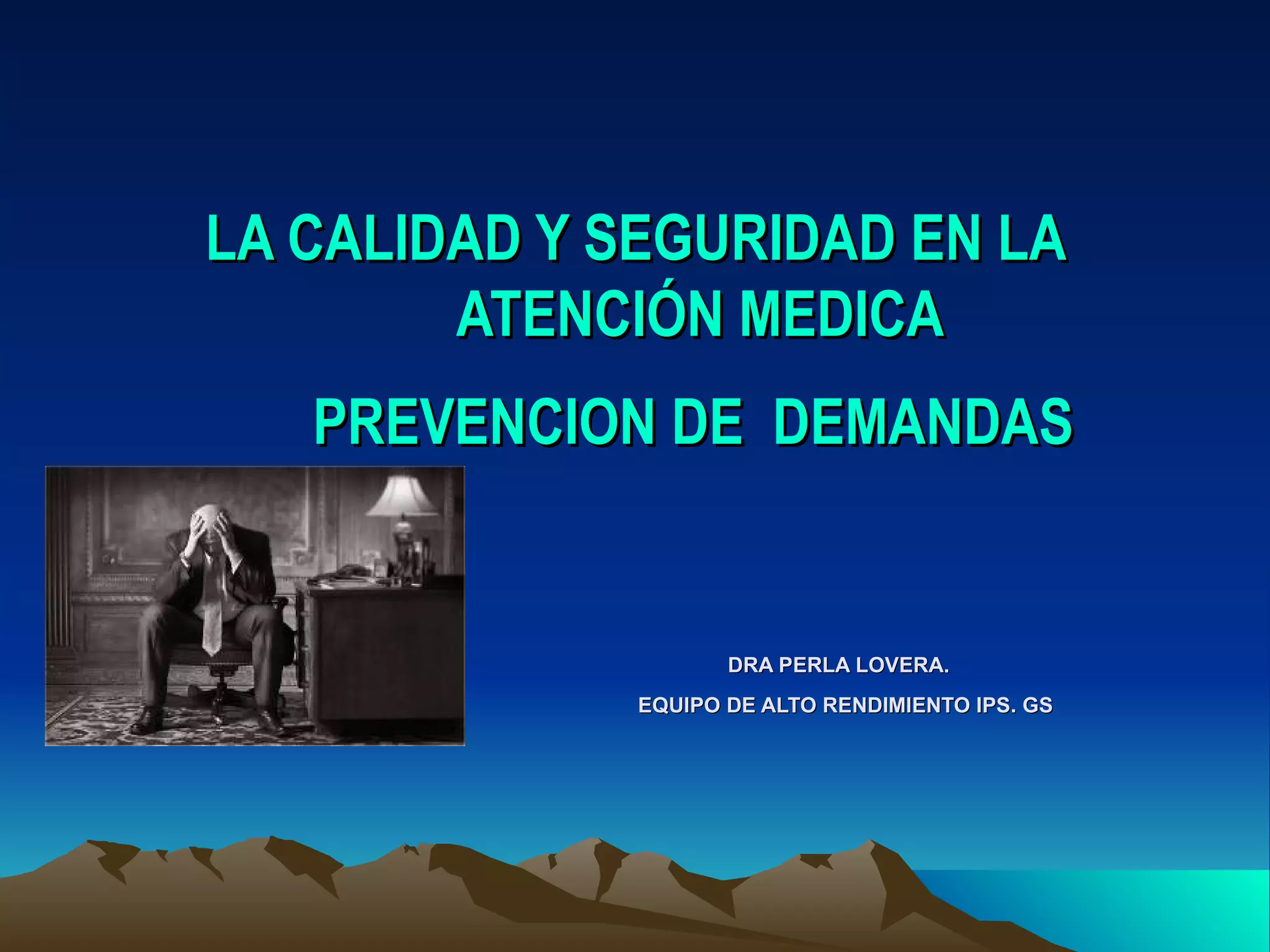 LA CALIDAD Y SEGURIDAD EN LA ATENCIÓN MEDICA

PREVENCION DE DEMANDAS

DRA PERLA LOVERA.

EQUIPO DE ALTO RENDIMIENTO IPS. GS